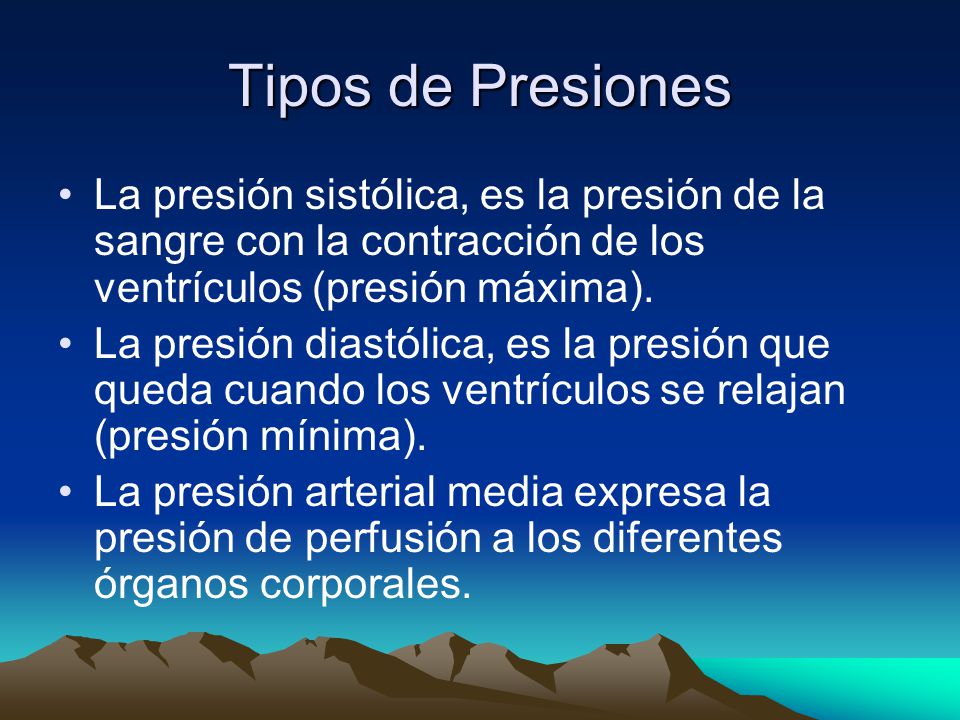 Tipos de Presiones

• La presión sistólica, es la presión de la sangre con la contracción de los ventrículos (presión máxima).
• La presión diastólica, es la presión que queda cuando los ventrículos se relajan (presión mínima).
• La presión arterial media expresa la presión de perfusión a los diferentes órganos corporales.